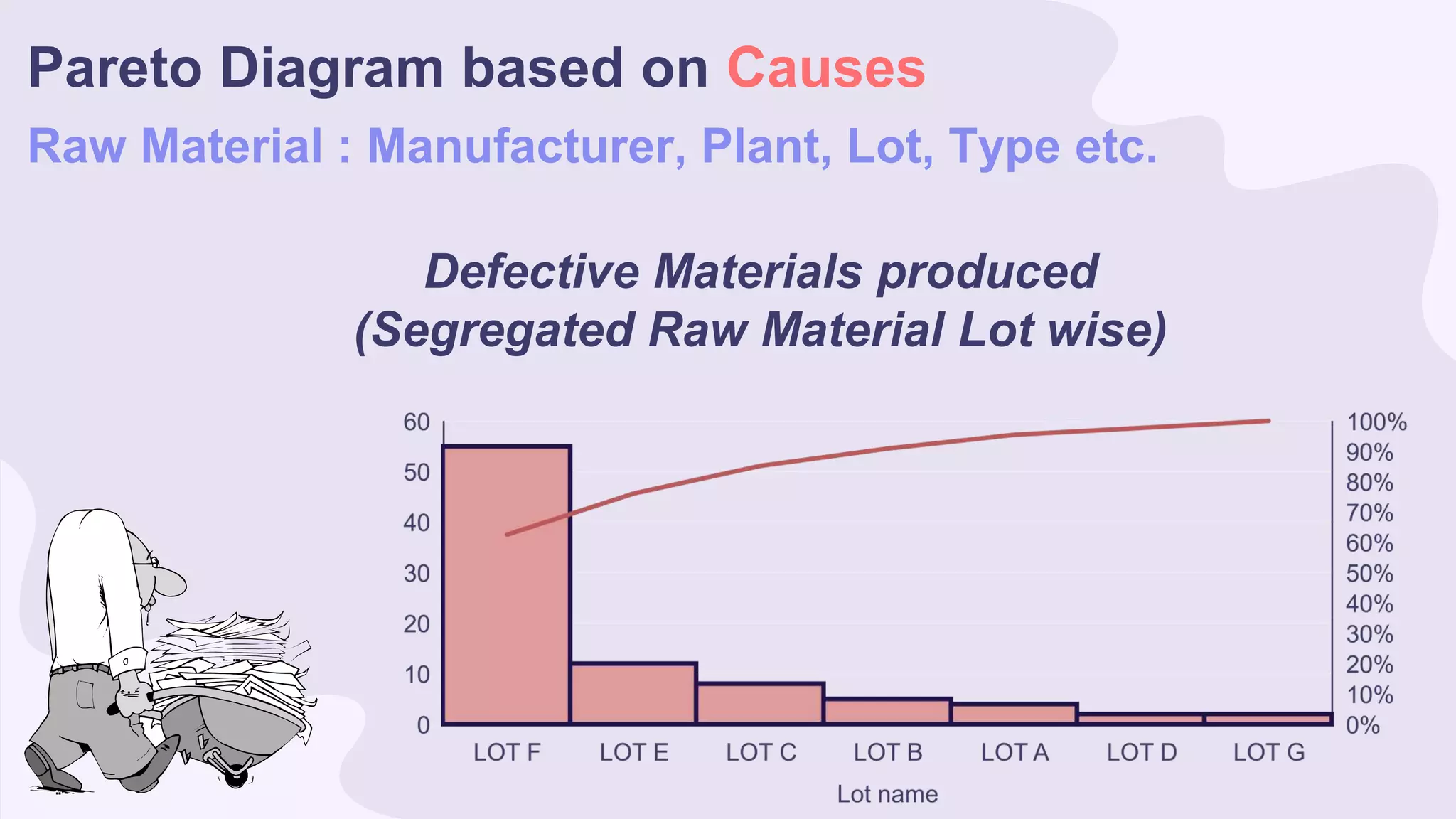 Pareto Diagram based on Causes

Raw Material : Manufacturer, Plant, Lot, Type etc.

Defective Materials produced
(Segregated Raw Material Lot wise)

60
50
40
30
20
10
0

100%
90%
80%
70%
60%
50%
40%
30%
20%
10%
0%

LOT F LOT E LOT C LOT B LOT A LOT D LOT G

Lot name